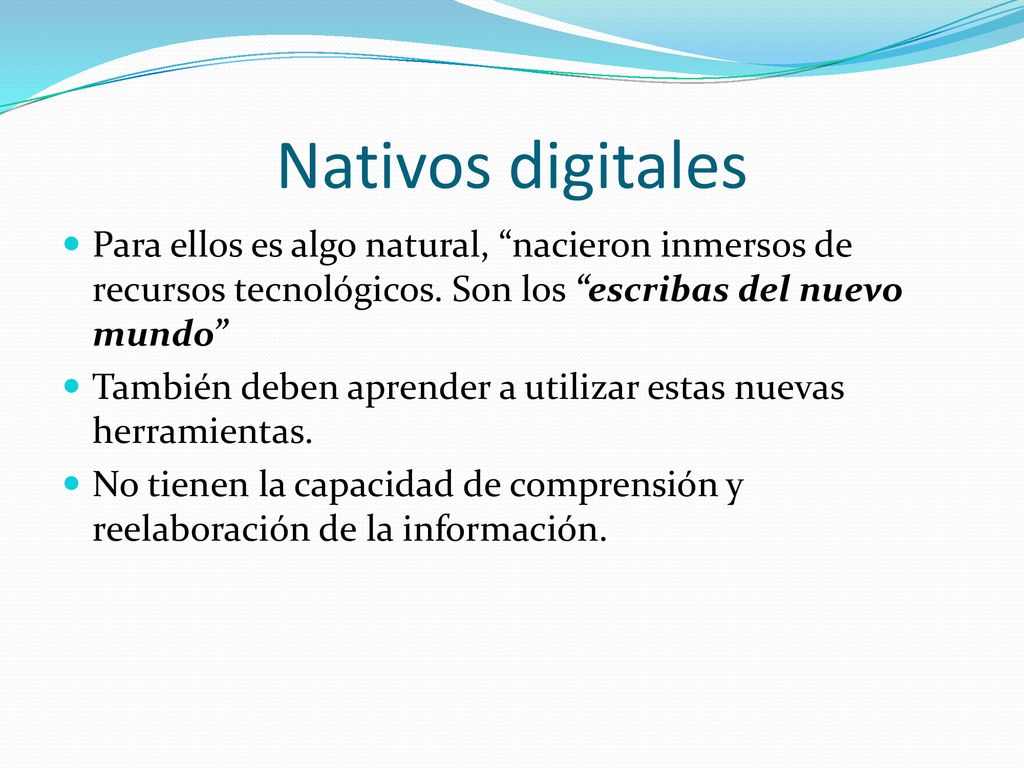 Nativos digitales

Para ellos es algo natural, “nacieron inmersos de recursos tecnológicos. Son los “escribas del nuevo mundo”

También deben aprender a utilizar estas nuevas herramientas.

No tienen la capacidad de comprensión y reelaboración de la información.